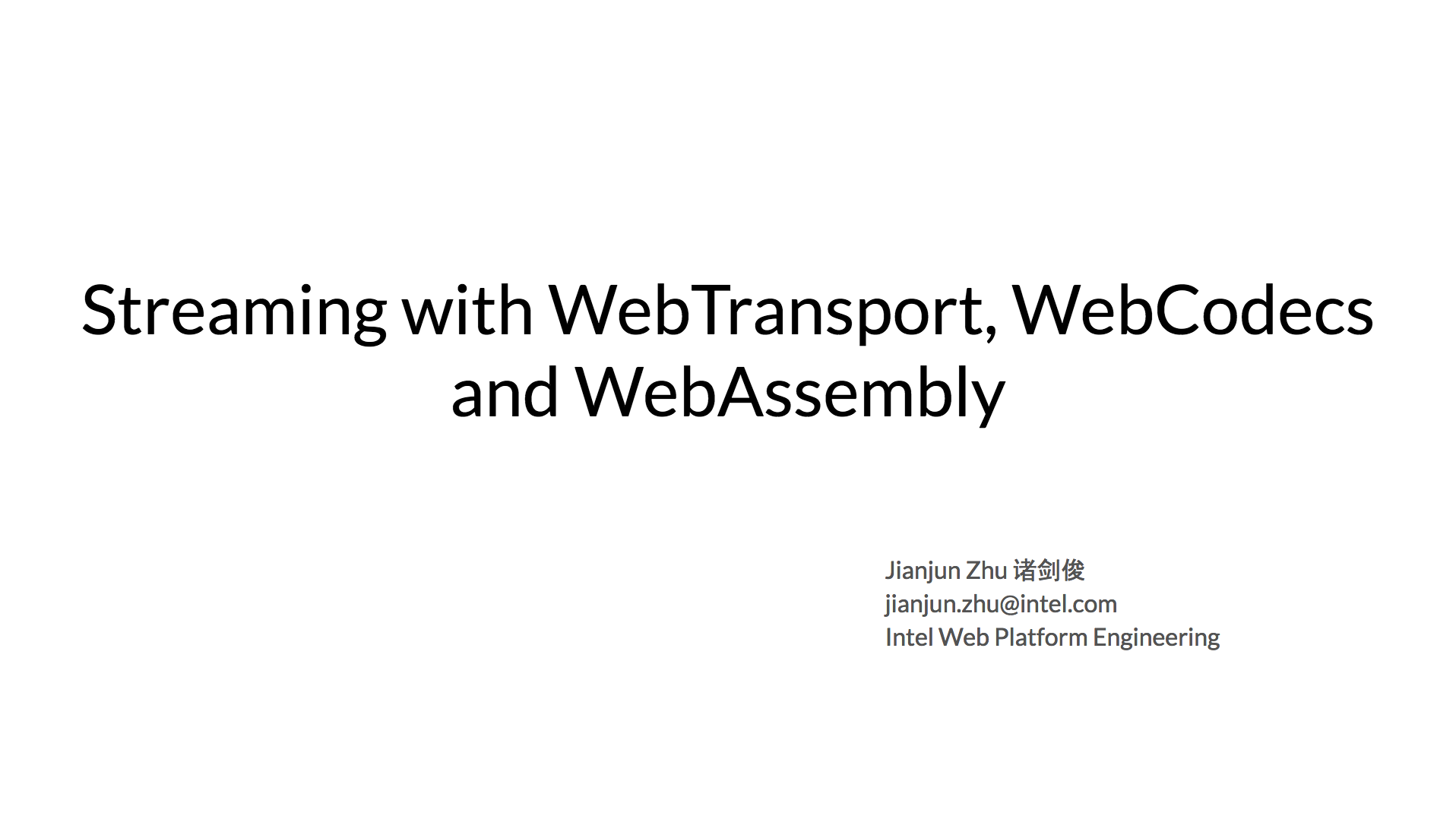 Streaming with WebTransport, WebCodecs and WebAssembly

Jianjun Zhu 诸剑俊
jianjun.zhu@intel.com
Intel Web Platform Engineering